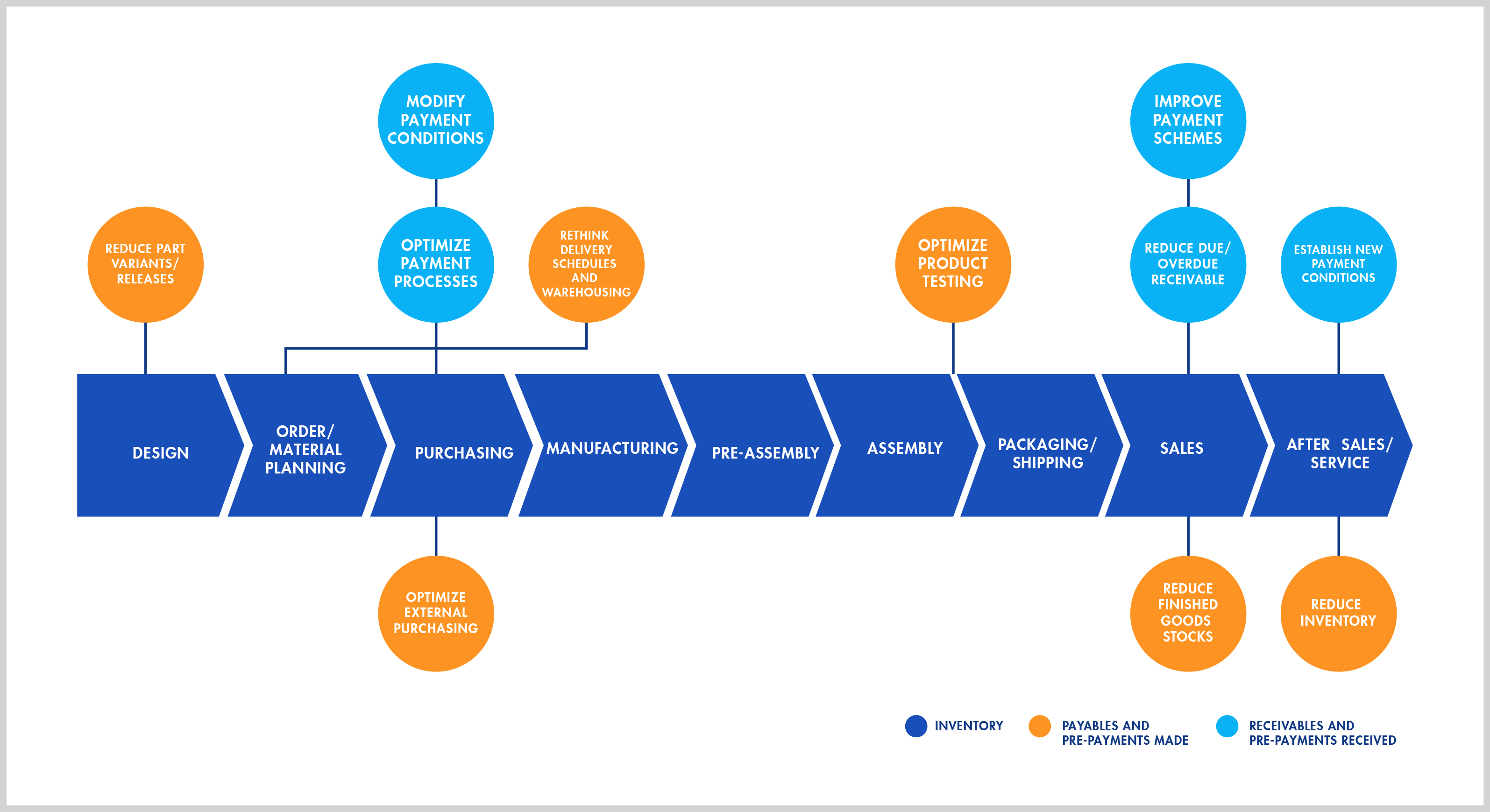 MODIFY PAYMENT CONDITIONS

IMPROVE PAYMENT SCHEMES

REDUCE PART VARIANTS/ RELEASES

OPTIMIZE PAYMENT PROCESSES

RETHINK DELIVERY SCHEDULES AND WAREHOUSING

OPTIMIZE PRODUCT TESTING

REDUCE DUE/ OVERDUE RECEIVABLE

ESTABLISH NEW PAYMENT CONDITIONS

DESIGN

ORDER/ MATERIAL PLANNING

PURCHASING

MANUFACTURING

PRE-ASSEMBLY

ASSEMBLY

PACKAGING/ SHIPPING

SALES

AFTER SALES/ SERVICE

OPTIMIZE EXTERNAL PURCHASING

REDUCE FINISHED GOODS STOCKS

REDUCE INVENTORY

INVENTORY

PAYABLES AND PRE-PAYMENTS MADE

RECEIVABLES AND PRE-PAYMENTS RECEIVED